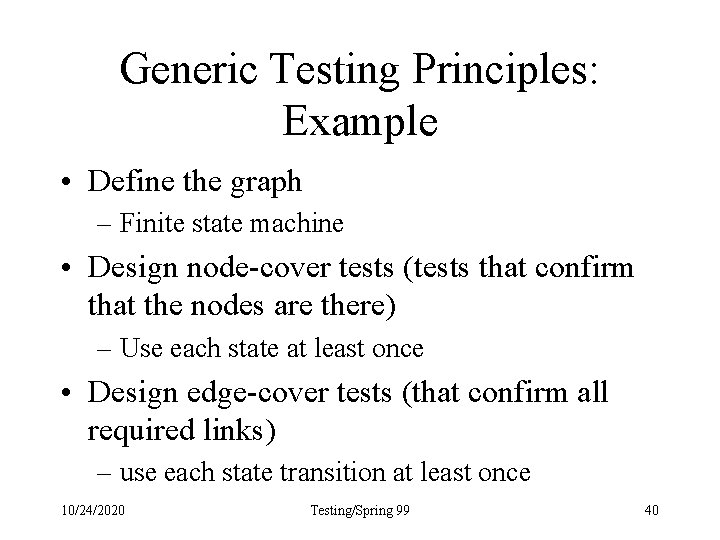 Generic Testing Principles: Example

• Define the graph
– Finite state machine
• Design node-cover tests (tests that confirm that the nodes are there)
– Use each state at least once
• Design edge-cover tests (that confirm all required links)
– use each state transition at least once

10/24/2020 Testing/Spring 99 40